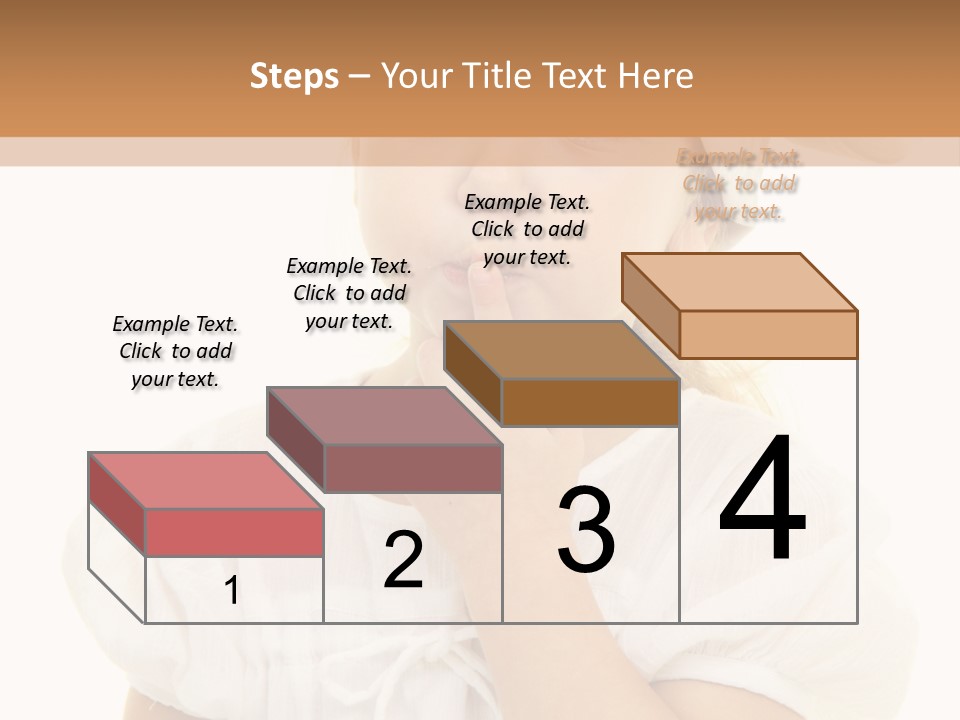 Steps – Your Title Text Here

Example Text. Click to add your text.

Example Text. Click to add your text.

Example Text. Click to add your text.

Example Text. Click to add your text.

1

2

3

4